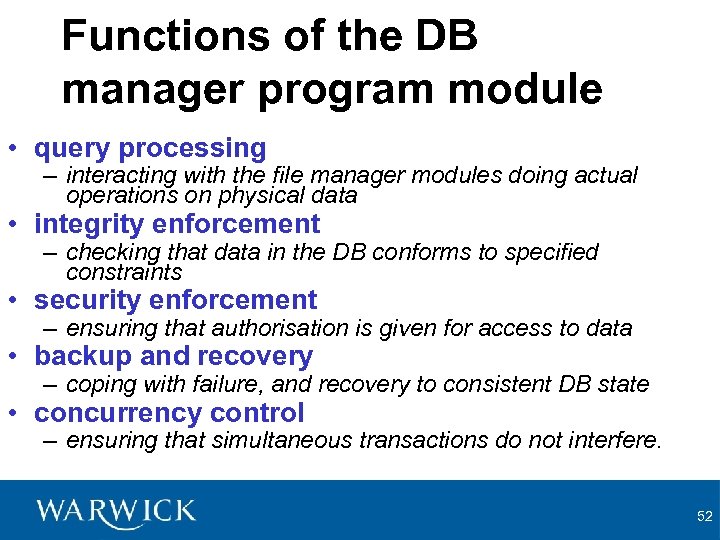 Functions of the DB manager program module

• query processing
– interacting with the file manager modules doing actual operations on physical data
• integrity enforcement
– checking that data in the DB conforms to specified constraints
• security enforcement
– ensuring that authorisation is given for access to data
• backup and recovery
– coping with failure, and recovery to consistent DB state
• concurrency control
– ensuring that simultaneous transactions do not interfere.

WARWICK

52